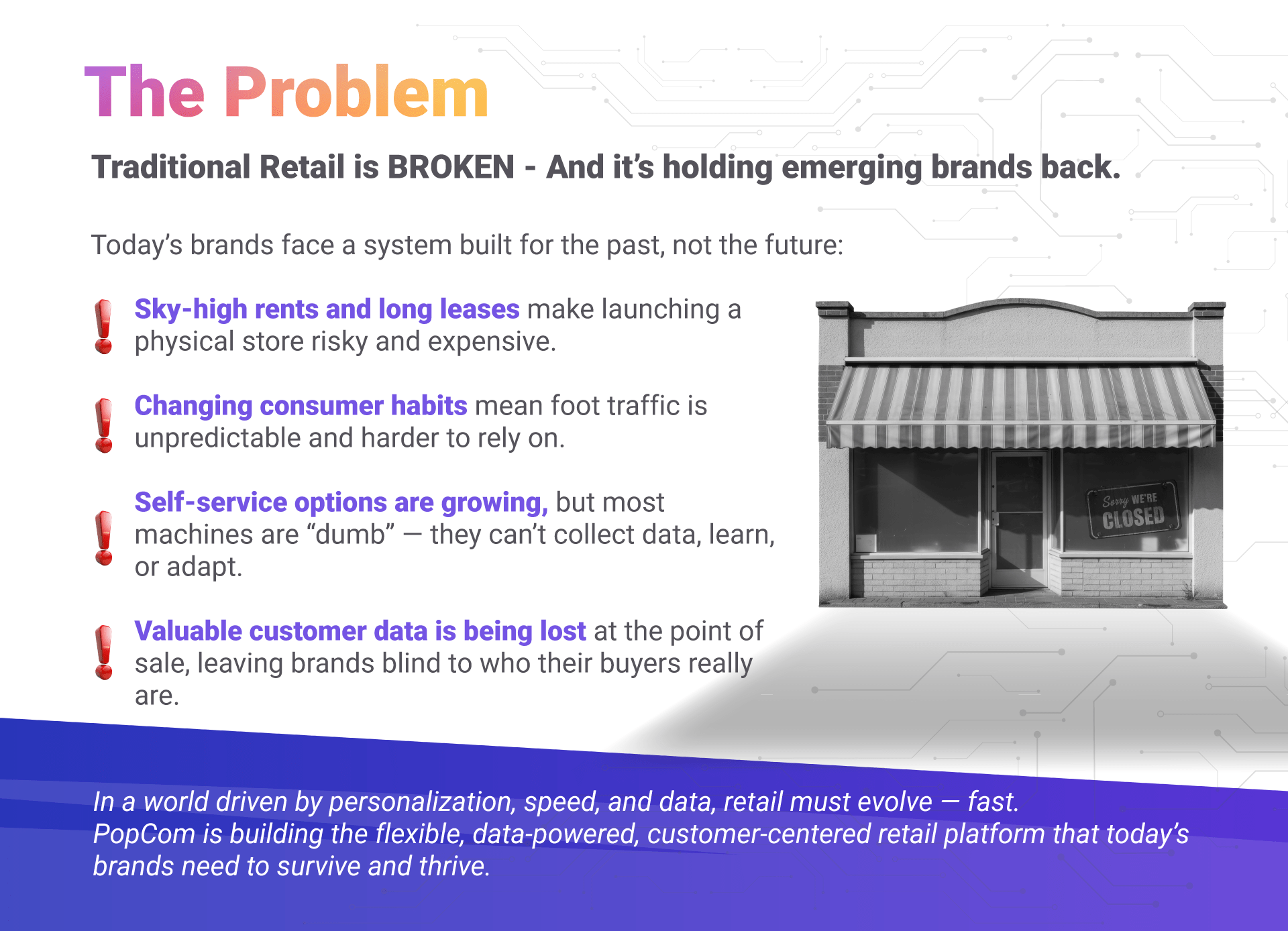 The Problem

Traditional Retail is BROKEN - And it's holding emerging brands back.

Today's brands face a system built for the past, not the future:

Sky-high rents and long leases make launching a physical store risky and expensive.

Changing consumer habits mean foot traffic is unpredictable and harder to rely on.

Self-service options are growing, but most machines are "dumb" — they can't collect data, learn, or adapt.

Valuable customer data is being lost at the point of sale, leaving brands blind to who their buyers really are.

Sorry WE'RE CLOSED

In a world driven by personalization, speed, and data, retail must evolve — fast. PopCom is building the flexible, data-powered, customer-centered retail platform that today's brands need to survive and thrive.